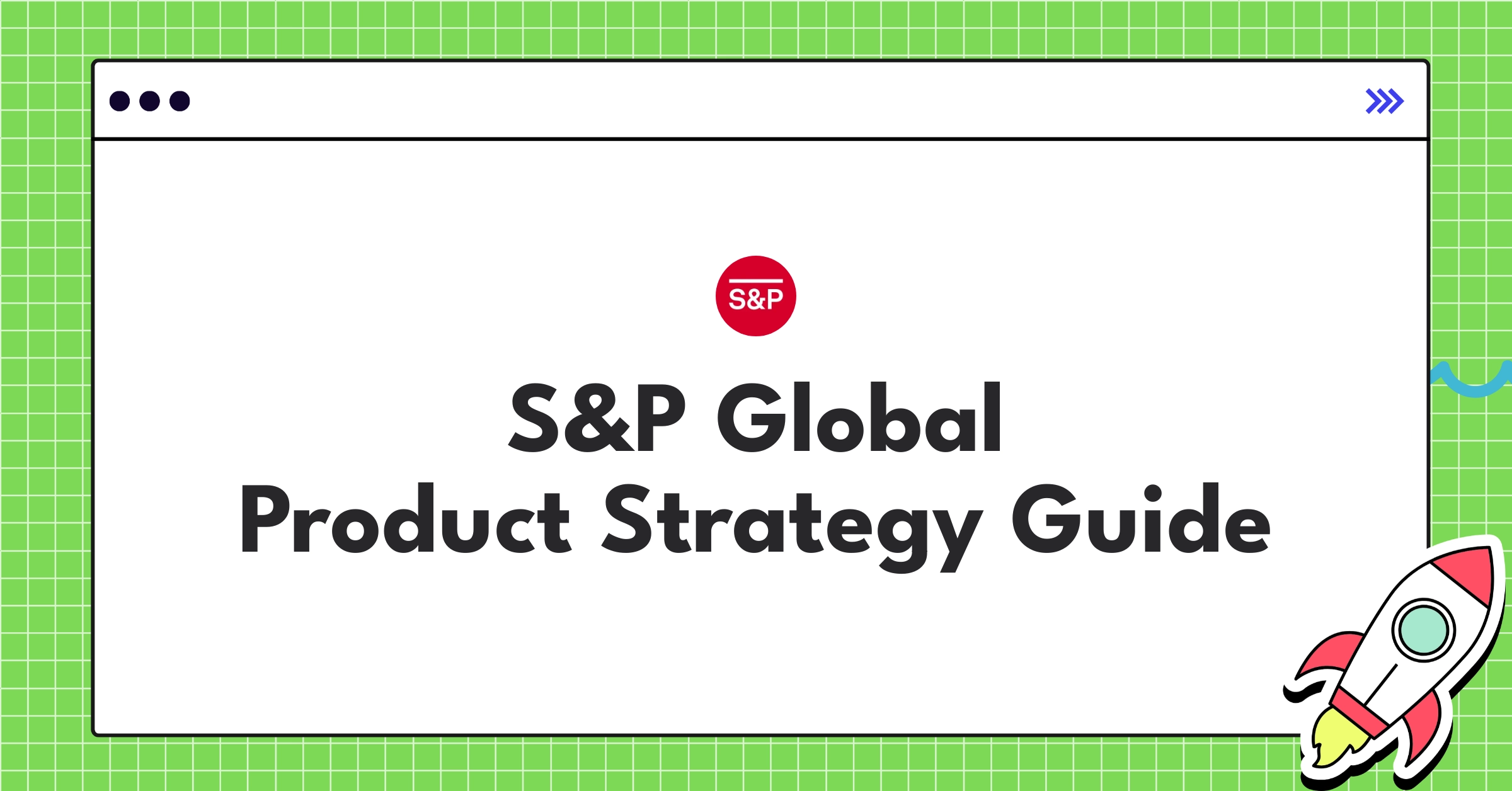 S&P

S&P Global
Product Strategy Guide